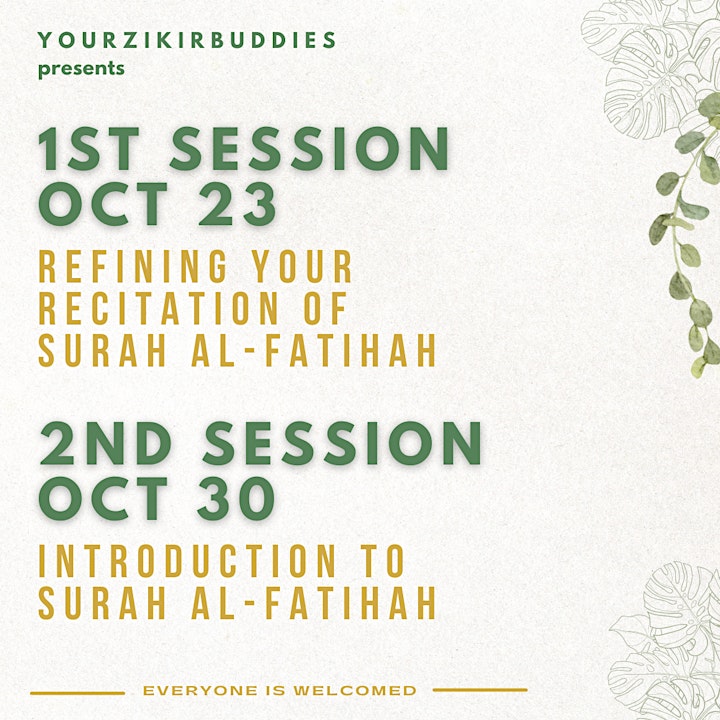 YOURZIKIRBUDDIES
presents

1ST SESSION
OCT 23

REFINING YOUR RECITATION OF SURAH AL-FATIHAH

2ND SESSION
OCT 30

INTRODUCTION TO SURAH AL-FATIHAH

EVERYONE IS WELCOMED